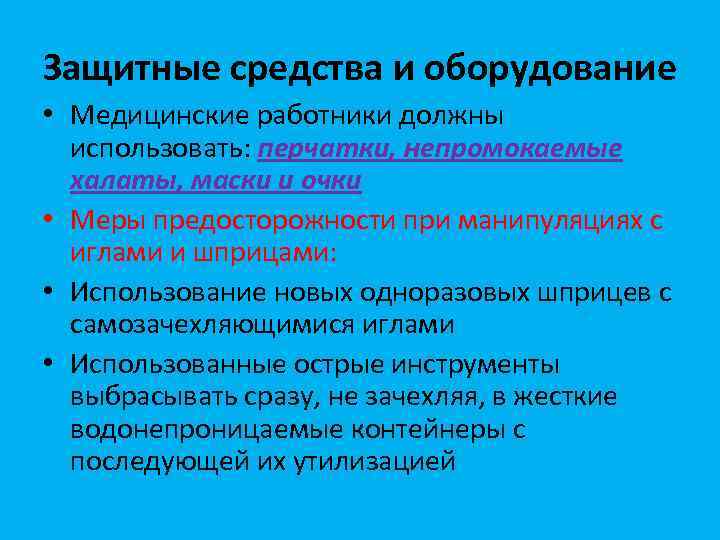 Защитные средства и оборудование

• Медицинские работники должны использовать: перчатки, непромокаемые халаты, маски и очки

• Меры предосторожности при манипуляциях с иглами и шприцами:

• Использование новых одноразовых шприцев с самозачехляющимися иглами

• Использованные острые инструменты выбрасывать сразу, не зачехляя, в жесткие водонепроницаемые контейнеры с последующей их утилизацией